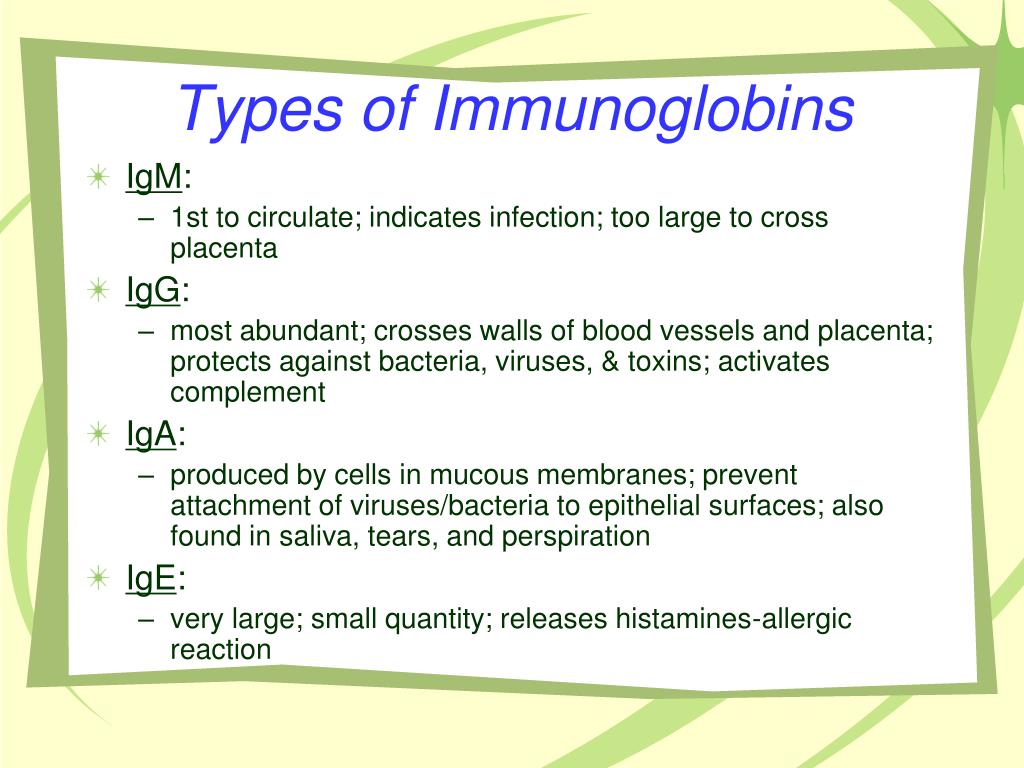 Types of Immunoglobins

IgM:

– 1st to circulate; indicates infection; too large to cross placenta

IgG:

– most abundant; crosses walls of blood vessels and placenta; protects against bacteria, viruses, & toxins; activates complement

IgA:

– produced by cells in mucous membranes; prevent attachment of viruses/bacteria to epithelial surfaces; also found in saliva, tears, and perspiration

IgE:

– very large; small quantity; releases histamines-allergic reaction